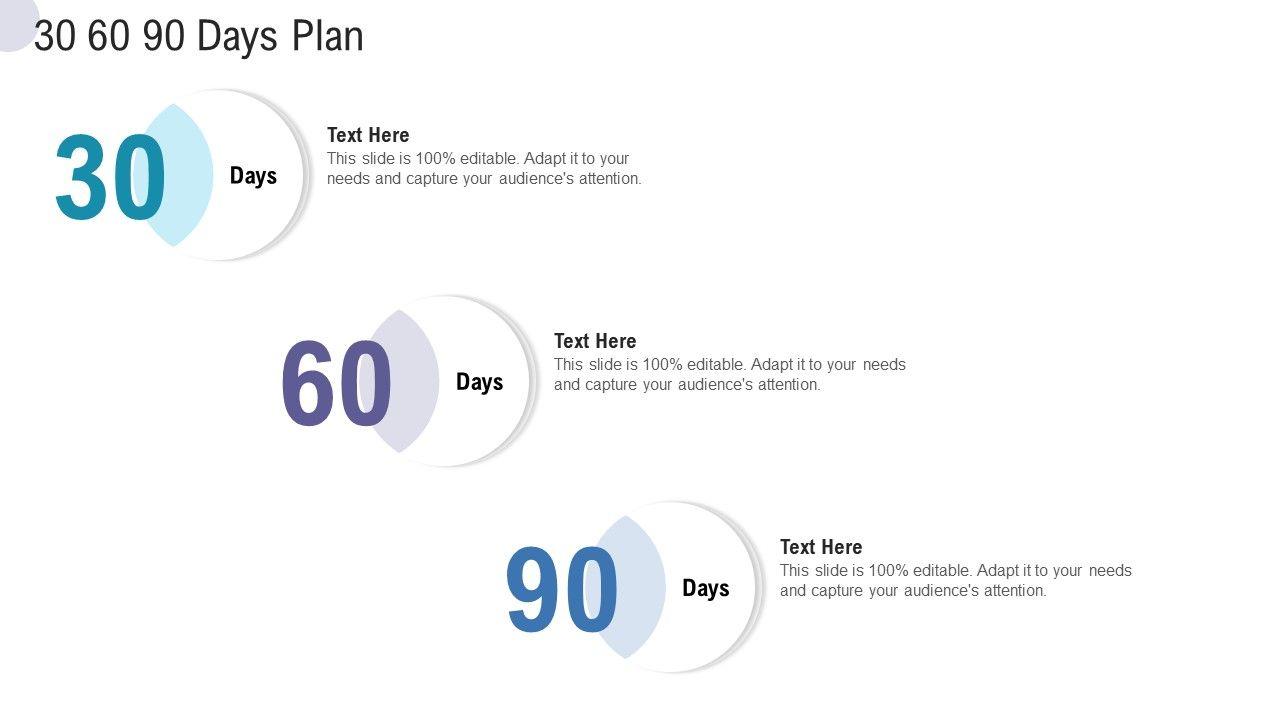 30 60 90 Days Plan

30 Days

Text Here
This slide is 100% editable. Adapt it to your needs and capture your audience's attention.

60 Days

Text Here
This slide is 100% editable. Adapt it to your needs and capture your audience's attention.

90 Days

Text Here
This slide is 100% editable. Adapt it to your needs and capture your audience's attention.